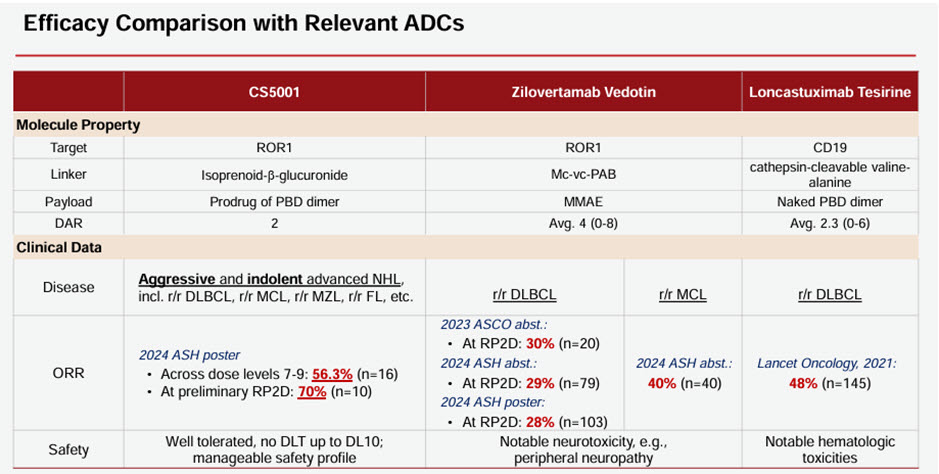 Efficacy Comparison with Relevant ADCs

| | CS5001 | Zilovertamab Vedotin | | Loncastuximab Tesirine |
|---|---|---|---|---|
| Molecule Property | | | | |
| Target | ROR1 | ROR1 | | CD19 |
| Linker | Isoprenoid-β-glucuronide | Mc-vc-PAB | | cathepsin-cleavable valine-alanine |
| Payload | Prodrug of PBD dimer | MMAE | | Naked PBD dimer |
| DAR | 2 | Avg. 4 (0-8) | | Avg. 2.3 (0-6) |
| Clinical Data | | | | |
| Disease | Aggressive and indolent advanced NHL, incl. r/r DLBCL, r/r MCL, r/r MZL, r/r FL, etc. | r/r DLBCL | r/r MCL | r/r DLBCL |
| ORR | 2024 ASH poster • Across dose levels 7-9: 56.3% (n=16) • At preliminary RP2D: 70% (n=10) | 2023 ASCO abst.: • At RP2D: 30% (n=20) 2024 ASH abst.: • At RP2D: 29% (n=79) 2024 ASH poster: • At RP2D: 28% (n=103) | 2024 ASH abst.: 40% (n=40) | Lancet Oncology, 2021: 48% (n=145) |
| Safety | Well tolerated, no DLT up to DL10; manageable safety profile | Notable neurotoxicity, e.g., peripheral neuropathy | | Notable hematologic toxicities |